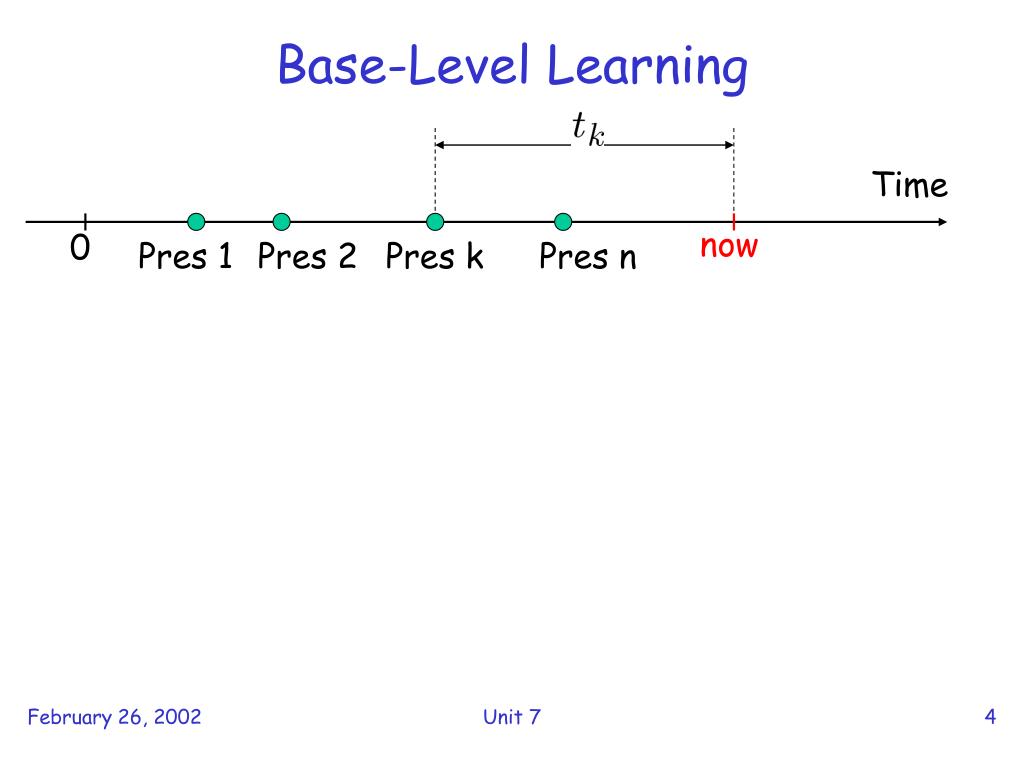 Base-Level Learning

$t_k$

Time

0 Pres 1 Pres 2 Pres k Pres n now

February 26, 2002

Unit 7

4